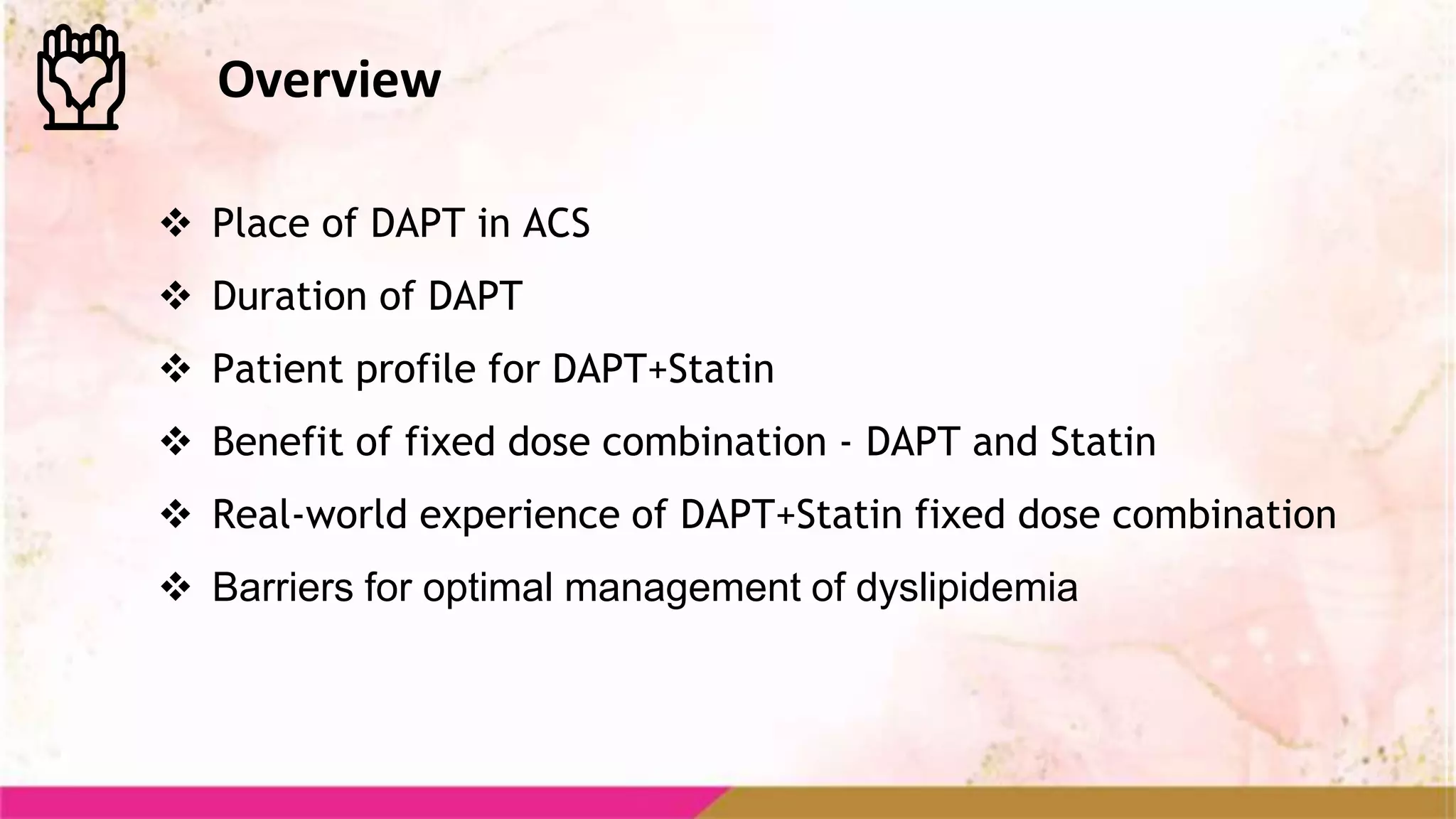 Overview

❖ Place of DAPT in ACS

❖ Duration of DAPT

❖ Patient profile for DAPT+Statin

❖ Benefit of fixed dose combination - DAPT and Statin

❖ Real-world experience of DAPT+Statin fixed dose combination

❖ Barriers for optimal management of dyslipidemia